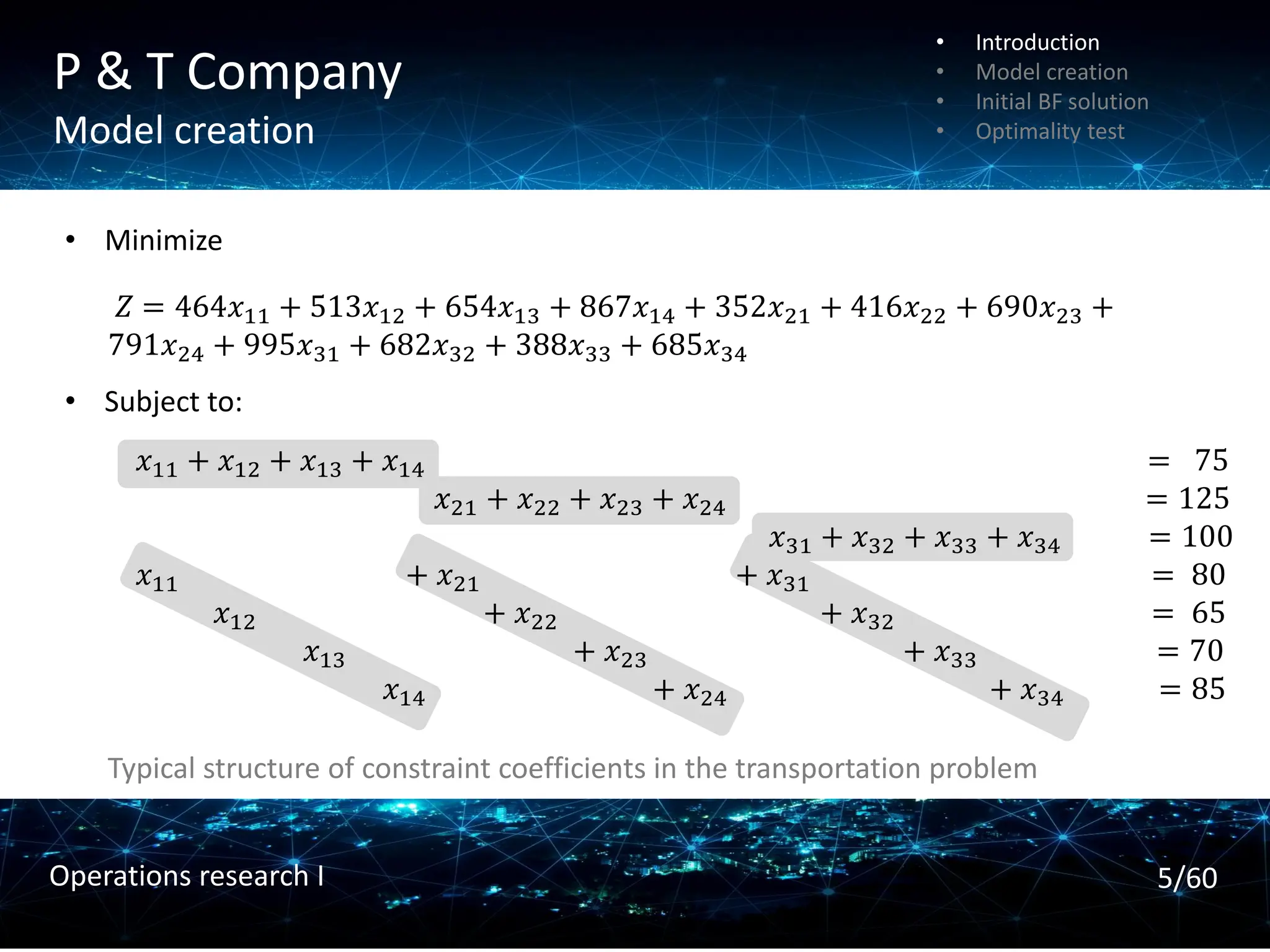 P & T Company
Model creation

• Introduction
• Model creation
• Initial BF solution
• Optimality test

• Minimize

$Z = 464x_{11} + 513x_{12} + 654x_{13} + 867x_{14} + 352x_{21} + 416x_{22} + 690x_{23} + 791x_{24} + 995x_{31} + 682x_{32} + 388x_{33} + 685x_{34}$

• Subject to:

$x_{11} + x_{12} + x_{13} + x_{14} = 75$
$x_{21} + x_{22} + x_{23} + x_{24} = 125$
$x_{31} + x_{32} + x_{33} + x_{34} = 100$
$x_{11} + x_{21} + x_{31} = 80$
$x_{12} + x_{22} + x_{32} = 65$
$x_{13} + x_{23} + x_{33} = 70$
$x_{14} + x_{24} + x_{34} = 85$

Typical structure of constraint coefficients in the transportation problem

Operations research I
5/60